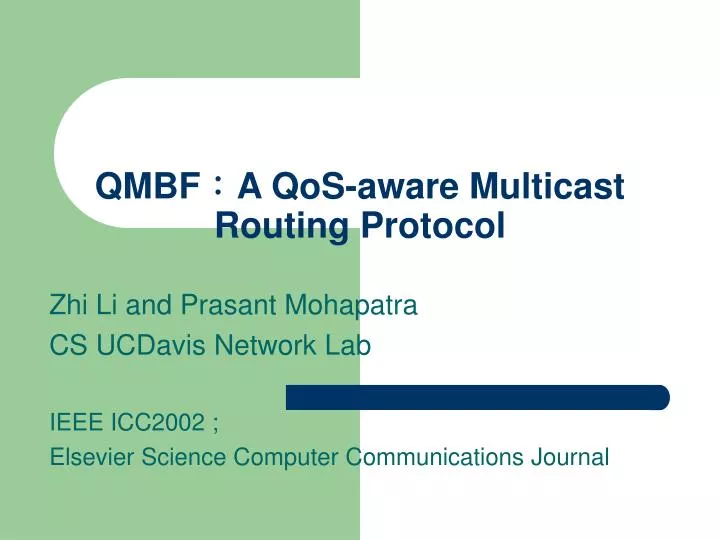 QMBF：A QoS-aware Multicast Routing Protocol

Zhi Li and Prasant Mohapatra
CS UCDavis Network Lab

IEEE ICC2002 ;
Elsevier Science Computer Communications Journal